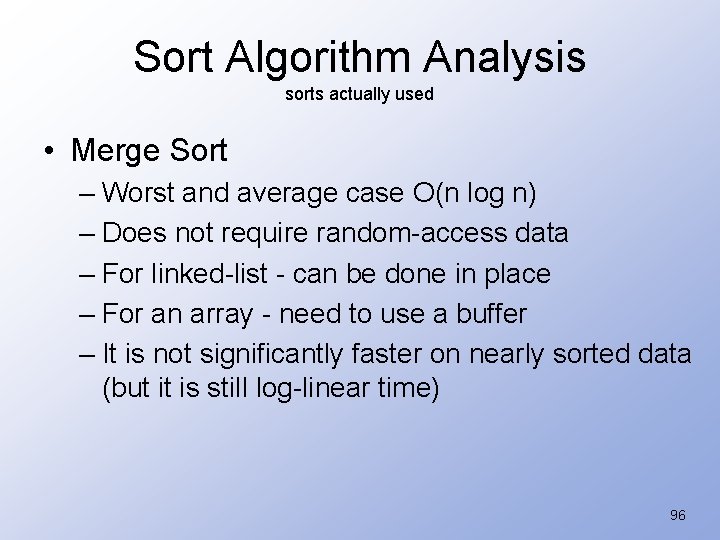 Sort Algorithm Analysis
sorts actually used

• Merge Sort
– Worst and average case O(n log n)
– Does not require random-access data
– For linked-list - can be done in place
– For an array - need to use a buffer
– It is not significantly faster on nearly sorted data (but it is still log-linear time)

96